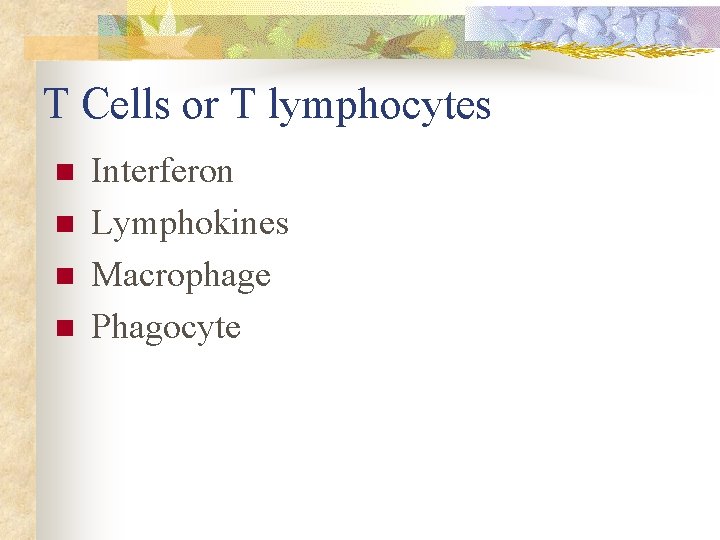 T Cells or T lymphocytes

- Interferon
- Lymphokines
- Macrophage
- Phagocyte